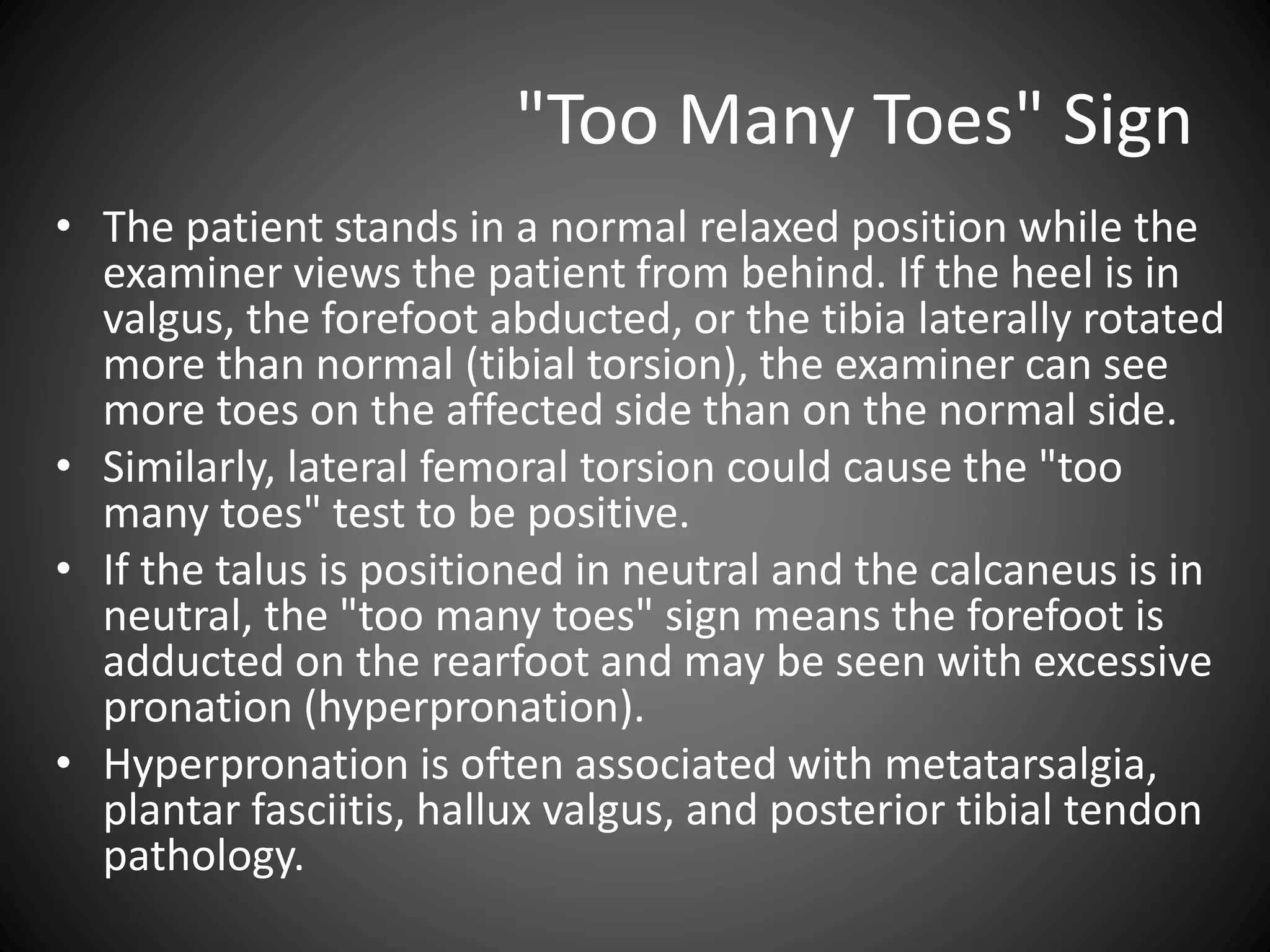 "Too Many Toes" Sign

• The patient stands in a normal relaxed position while the examiner views the patient from behind. If the heel is in valgus, the forefoot abducted, or the tibia laterally rotated more than normal (tibial torsion), the examiner can see more toes on the affected side than on the normal side.
• Similarly, lateral femoral torsion could cause the "too many toes" test to be positive.
• If the talus is positioned in neutral and the calcaneus is in neutral, the "too many toes" sign means the forefoot is adducted on the rearfoot and may be seen with excessive pronation (hyperpronation).
• Hyperpronation is often associated with metatarsalgia, plantar fasciitis, hallux valgus, and posterior tibial tendon pathology.